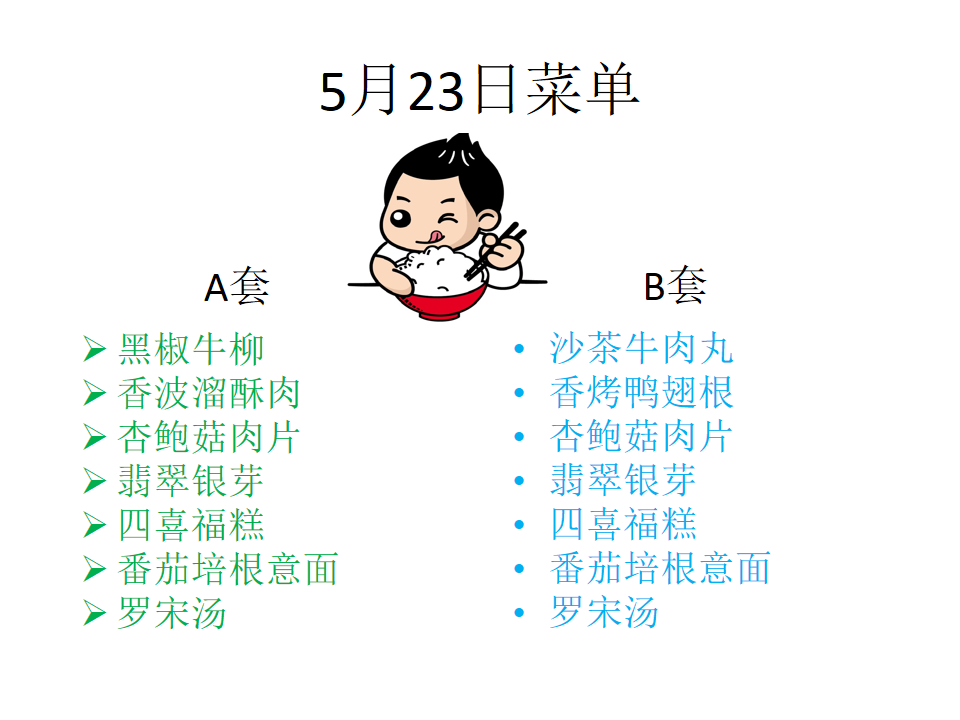 5月23日菜单

A套

➢ 黑椒牛柳
➢ 香波溜酥肉
➢ 杏鲍菇肉片
➢ 翡翠银芽
➢ 四喜福糕
➢ 番茄培根意面
➢ 罗宋汤

B套

• 沙茶牛肉丸
• 香烤鸭翅根
• 杏鲍菇肉片
• 翡翠银芽
• 四喜福糕
• 番茄培根意面
• 罗宋汤